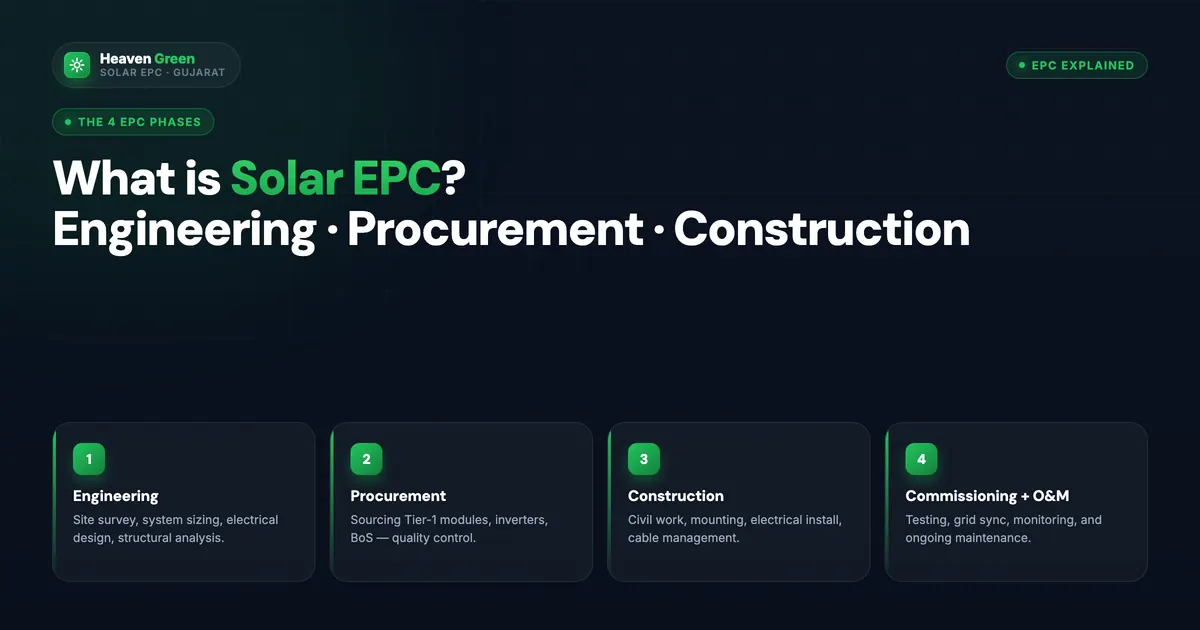 Heaven Green
SOLAR EPC · GUJARAT

EPC EXPLAINED

THE 4 EPC PHASES

What is Solar EPC?
Engineering · Procurement · Construction

1
Engineering
Site survey, system sizing, electrical design, structural analysis.

2
Procurement
Sourcing Tier-1 modules, inverters, BoS — quality control.

3
Construction
Civil work, mounting, electrical install, cable management.

4
Commissioning + O&M
Testing, grid sync, monitoring, and ongoing maintenance.